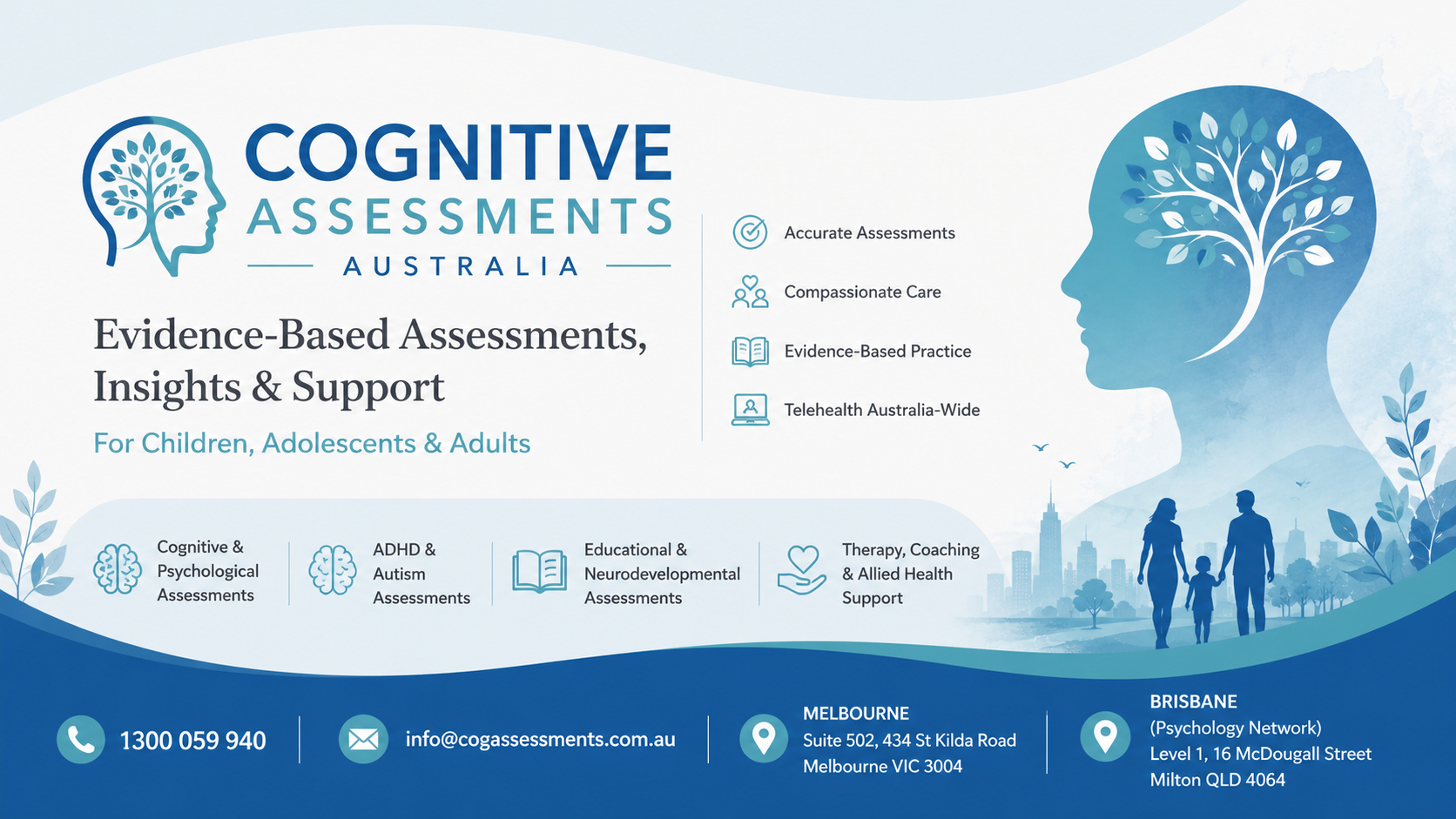 COGNITIVE
ASSESSMENTS
AUSTRALIA

Evidence-Based Assessments, Insights & Support

For Children, Adolescents & Adults

Accurate Assessments

Compassionate Care

Evidence-Based Practice

Telehealth Australia-Wide

Cognitive & Psychological Assessments

ADHD & Autism Assessments

Educational & Neurodevelopmental Assessments

Therapy, Coaching & Allied Health Support

1300 059 940

info@cogassessments.com.au

MELBOURNE
Suite 502, 434 St Kilda Road
Melbourne VIC 3004

BRISBANE
(Psychology Network)
Level 1, 16 McDougall Street
Milton QLD 4064